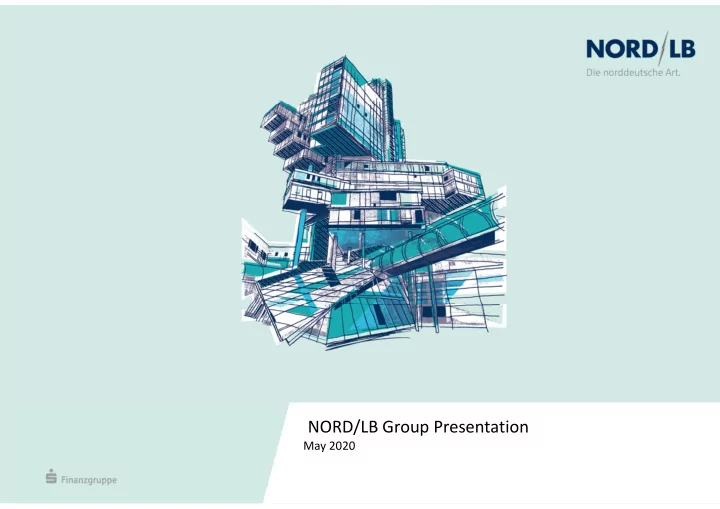 NORD/LB
Die norddeutsche Art.

NORD/LB Group Presentation
May 2020

Finanzgruppe